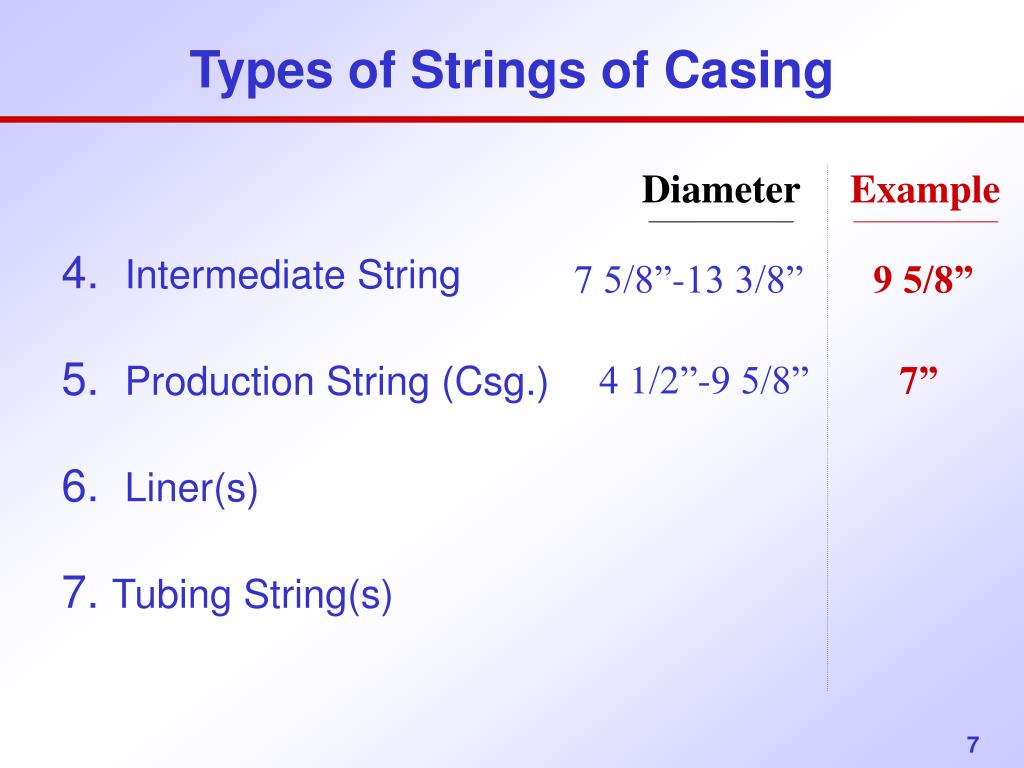 Types of Strings of Casing

| | Diameter | Example |
|---|---|---|
| 4. Intermediate String | 7 5/8”-13 3/8” | 9 5/8” |
| 5. Production String (Csg.) | 4 1/2”-9 5/8” | 7” |
| 6. Liner(s) | | |
| 7. Tubing String(s) | | |

7